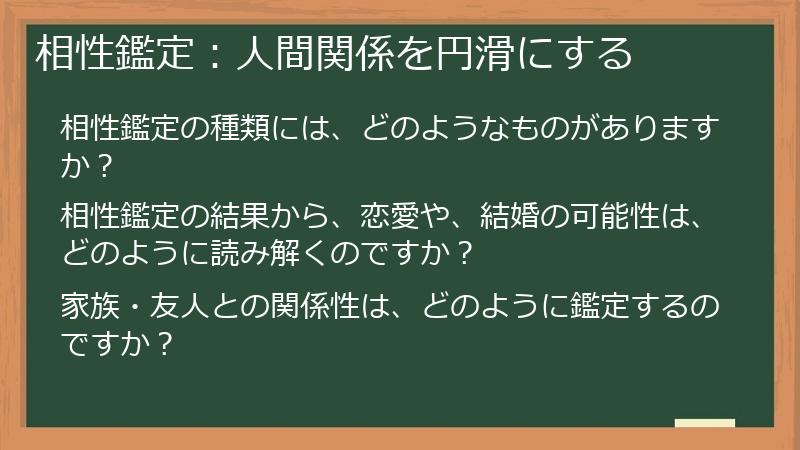 相性鑑定：人間関係を円滑にする

相性鑑定の種類には、どのようなものがありますか？

相性鑑定の結果から、恋愛や、結婚の可能性は、どのように読み解くのですか？

家族・友人との関係性は、どのように鑑定するのですか？